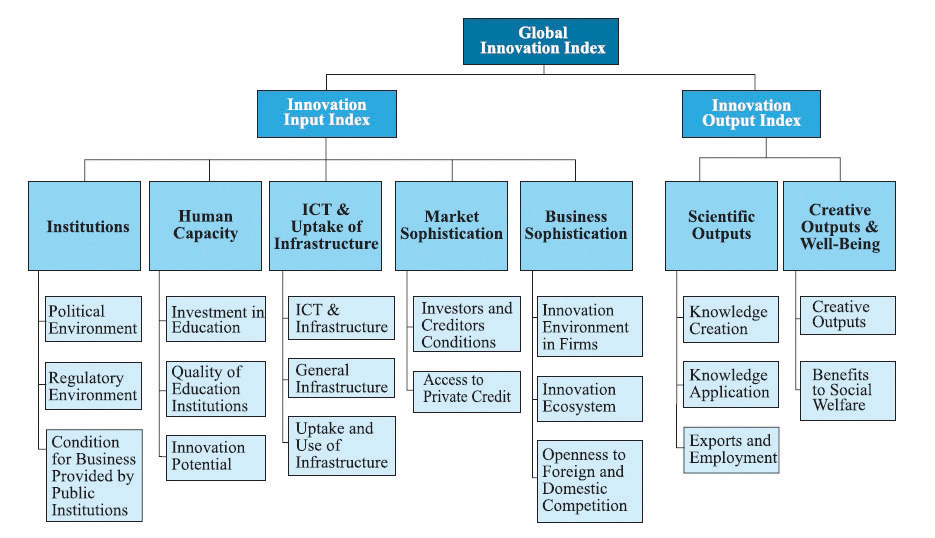 Global Innovation Index

Innovation Input Index

Innovation Output Index

Institutions

Political Environment

Regulatory Environment

Condition for Business Provided by Public Institutions

Human Capacity

Investment in Education

Quality of Education Institutions

Innovation Potential

ICT & Uptake of Infrastructure

ICT & Infrastructure

General Infrastructure

Uptake and Use of Infrastructure

Market Sophistication

Investors and Creditors Conditions

Access to Private Credit

Business Sophistication

Innovation Environment in Firms

Innovation Ecosystem

Openness to Foreign and Domestic Competition

Scientific Outputs

Knowledge Creation

Knowledge Application

Exports and Employment

Creative Outputs & Well-Being

Creative Outputs

Benefits to Social Welfare